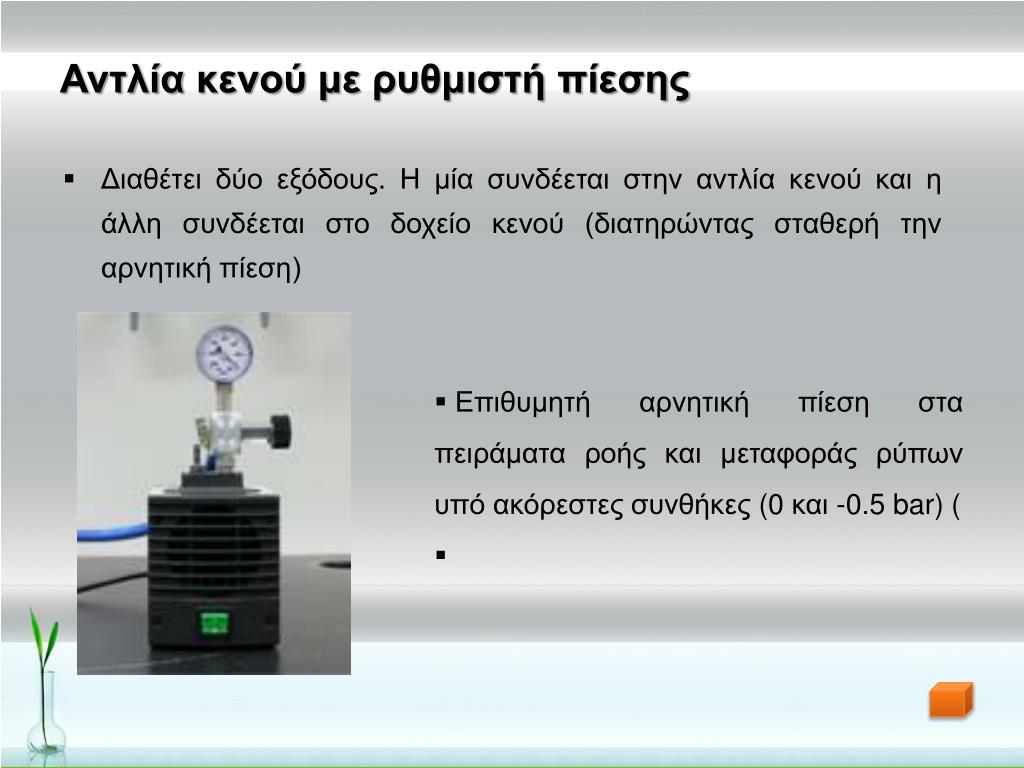 Αντλία κενού με ρυθμιστή πίεσης

▪ Διαθέτει δύο εξόδους. Η μία συνδέεται στην αντλία κενού και η άλλη συνδέεται στο δοχείο κενού (διατηρώντας σταθερή την αρνητική πίεση)

▪ Επιθυμητή αρνητική πίεση στα πειράματα ροής και μεταφοράς ρύπων υπό ακόρεστες συνθήκες (0 και -0.5 bar) (

▪